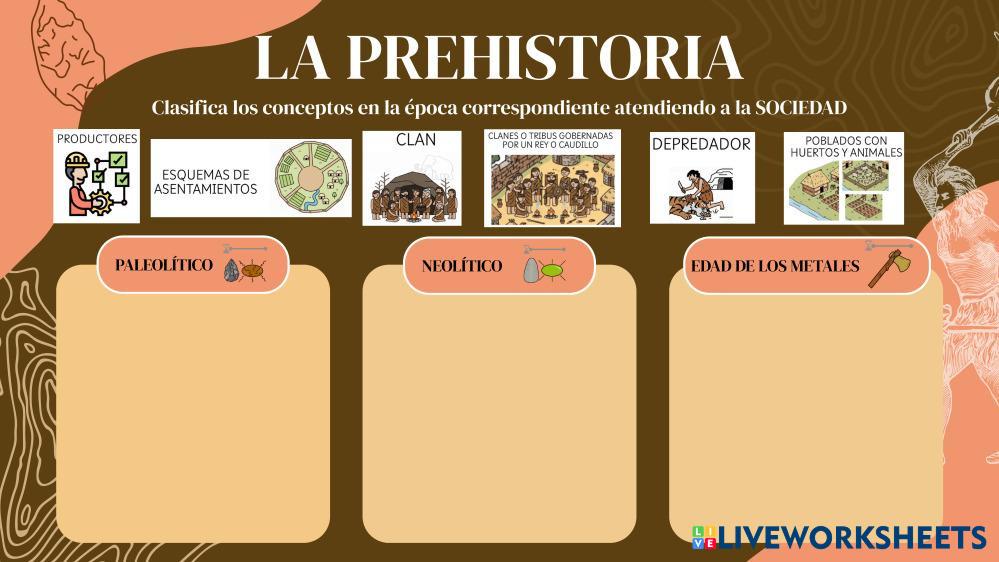 LA PREHISTORIA

Clasifica los conceptos en la época correspondiente atendiendo a la SOCIEDAD

PRODUCTORES

ESQUEMAS DE ASENTAMIENTOS

CLAN

CLANES O TRIBUS GOBERNADAS POR UN REY O CAUDILLO

DEPREDADOR

POBLADOS CON HUERTOS Y ANIMALES

PALEOLÍTICO

NEOLÍTICO

EDAD DE LOS METALES

LIVEWORKSHEETS